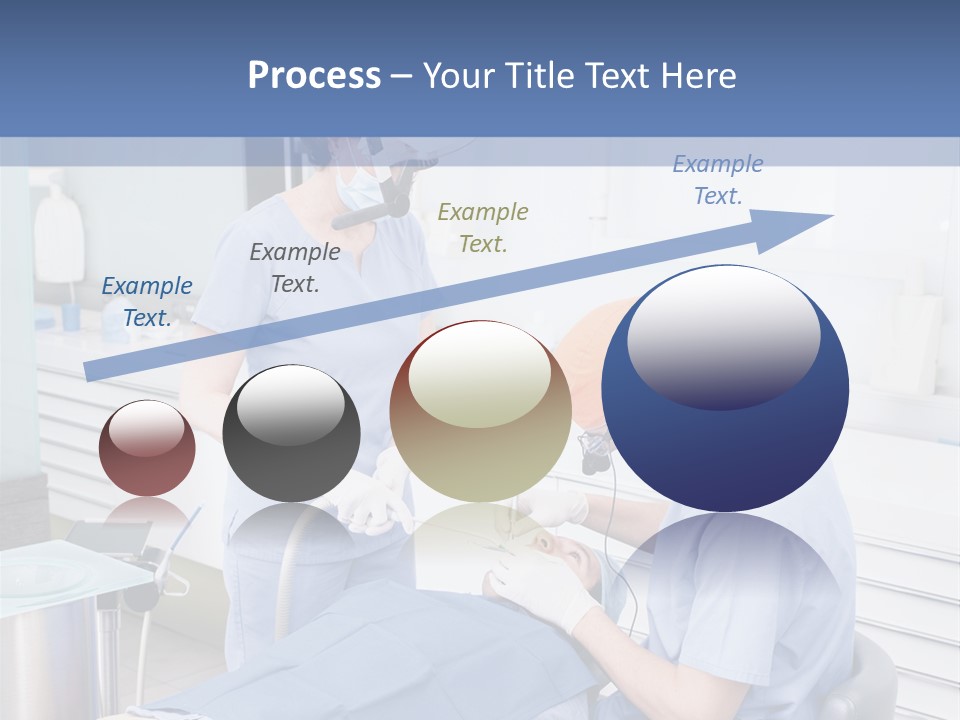 Process – Your Title Text Here

Example Text.

Example Text.

Example Text.

Example Text.